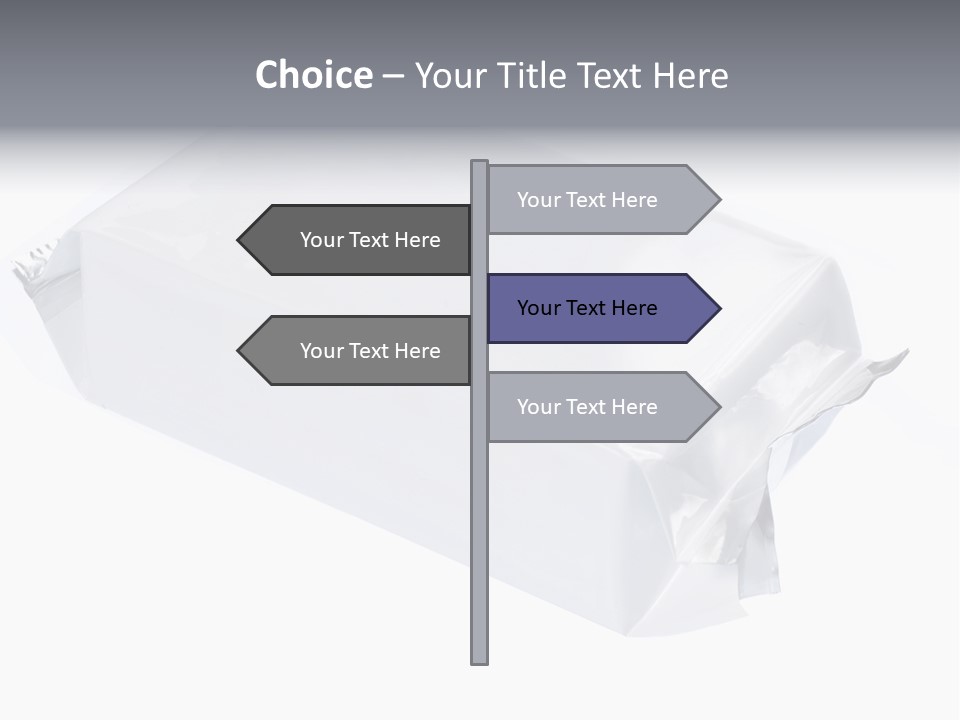 Choice – Your Title Text Here

Your Text Here

Your Text Here

Your Text Here

Your Text Here

Your Text Here